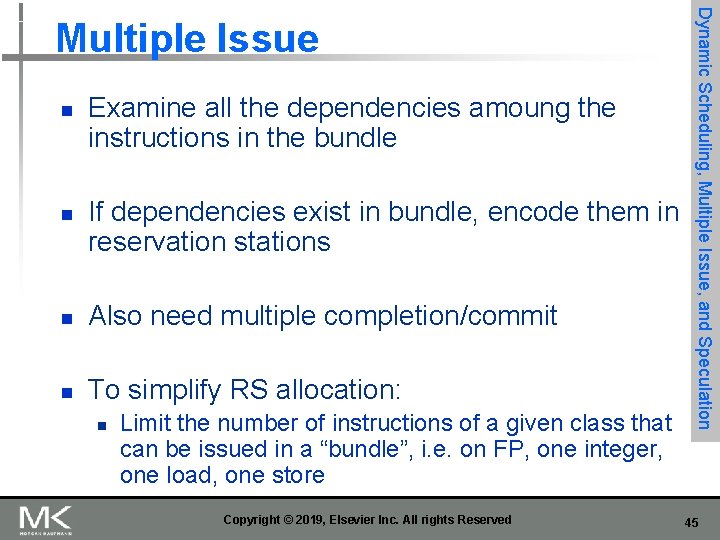 Multiple Issue

Dynamic Scheduling, Multiple Issue, and Speculation

- Examine all the dependencies amoung the instructions in the bundle

- If dependencies exist in bundle, encode them in reservation stations

- Also need multiple completion/commit

- To simplify RS allocation:
  - Limit the number of instructions of a given class that can be issued in a “bundle”, i.e. on FP, one integer, one load, one store

MK
MORGAN KAUFMANN

Copyright © 2019, Elsevier Inc. All rights Reserved

45